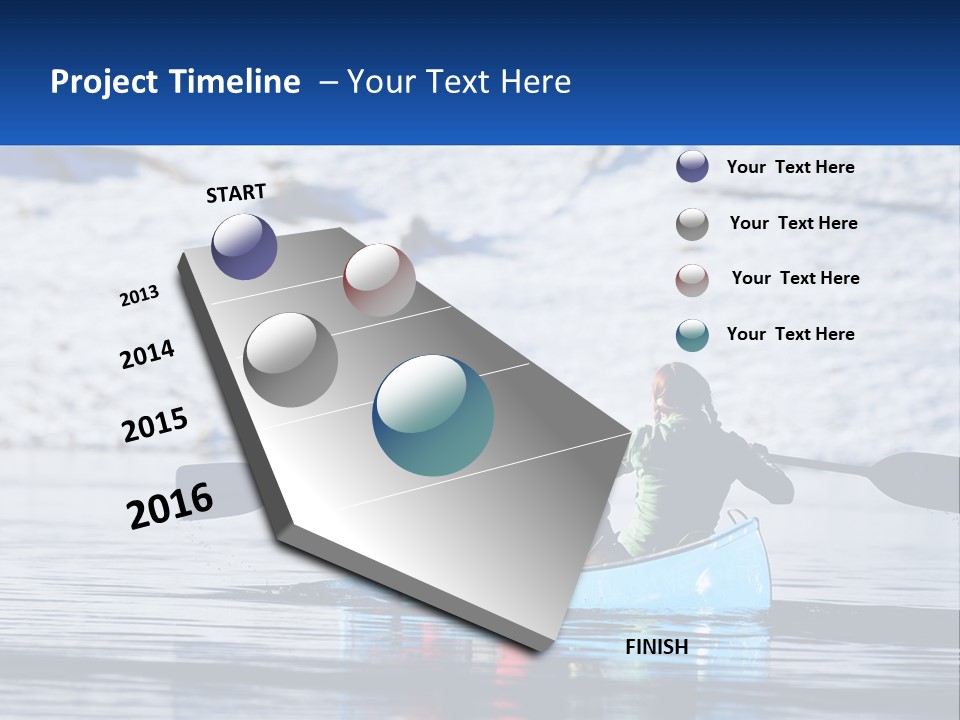 Project Timeline – Your Text Here

START

2013

2014

2015

2016

FINISH

Your Text Here

Your Text Here

Your Text Here

Your Text Here